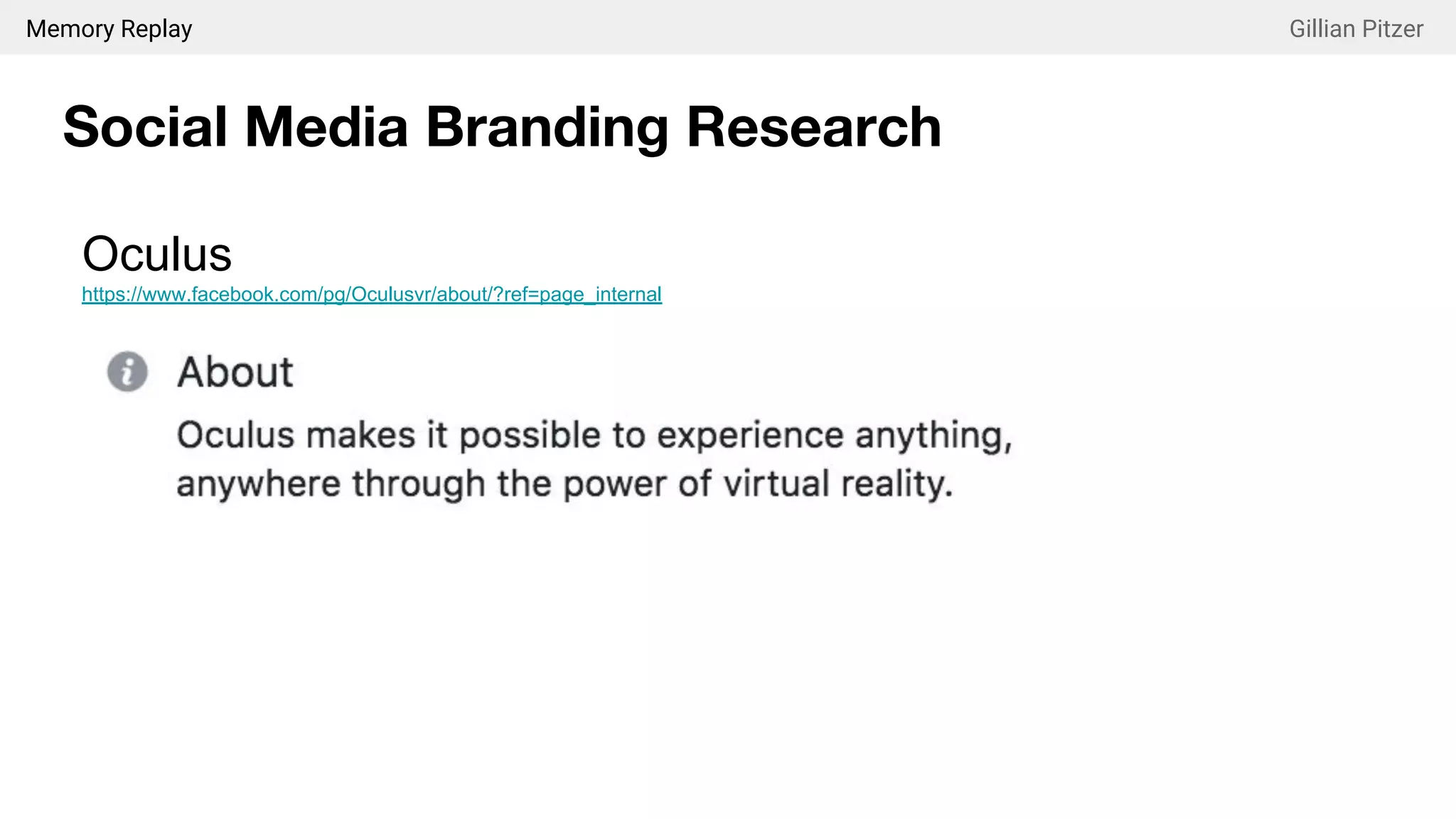 Memory Replay

Gillian Pitzer

Social Media Branding Research

Oculus
https://www.facebook.com/pg/Oculusvr/about/?ref=page_internal

About

Oculus makes it possible to experience anything, anywhere through the power of virtual reality.